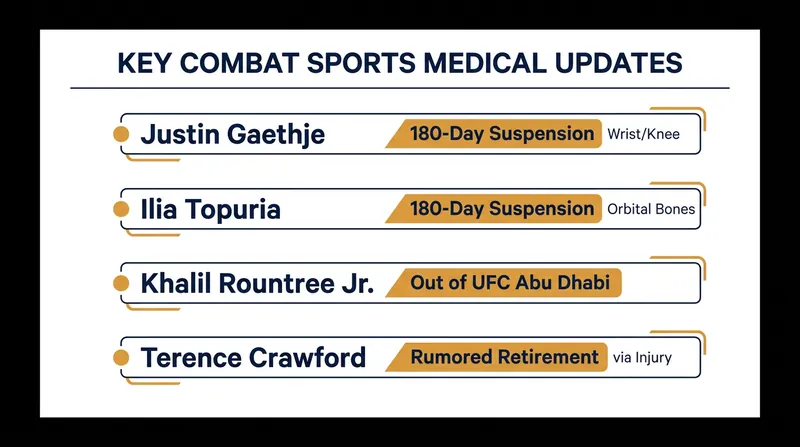 KEY COMBAT SPORTS MEDICAL UPDATES

Justin Gaethje 180-Day Suspension Wrist/Knee

Ilia Topuria 180-Day Suspension Orbital Bones

Khalil Rountree Jr. Out of UFC Abu Dhabi

Terence Crawford Rumored Retirement via Injury